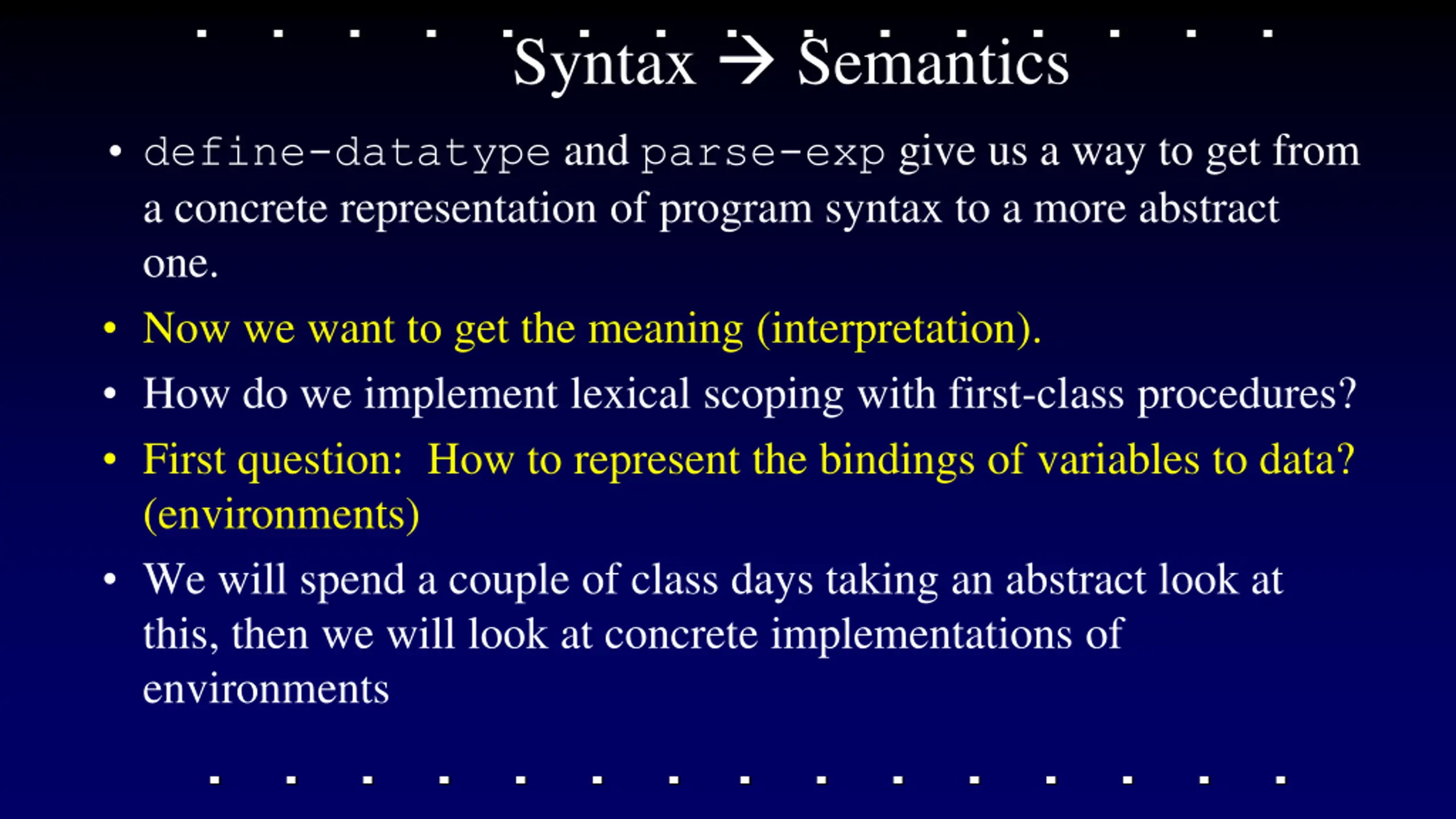 Syntax → Semantics

• define-datatype and parse-exp give us a way to get from a concrete representation of program syntax to a more abstract one.
• Now we want to get the meaning (interpretation).
• How do we implement lexical scoping with first-class procedures?
• First question: How to represent the bindings of variables to data? (environments)
• We will spend a couple of class days taking an abstract look at this, then we will look at concrete implementations of environments